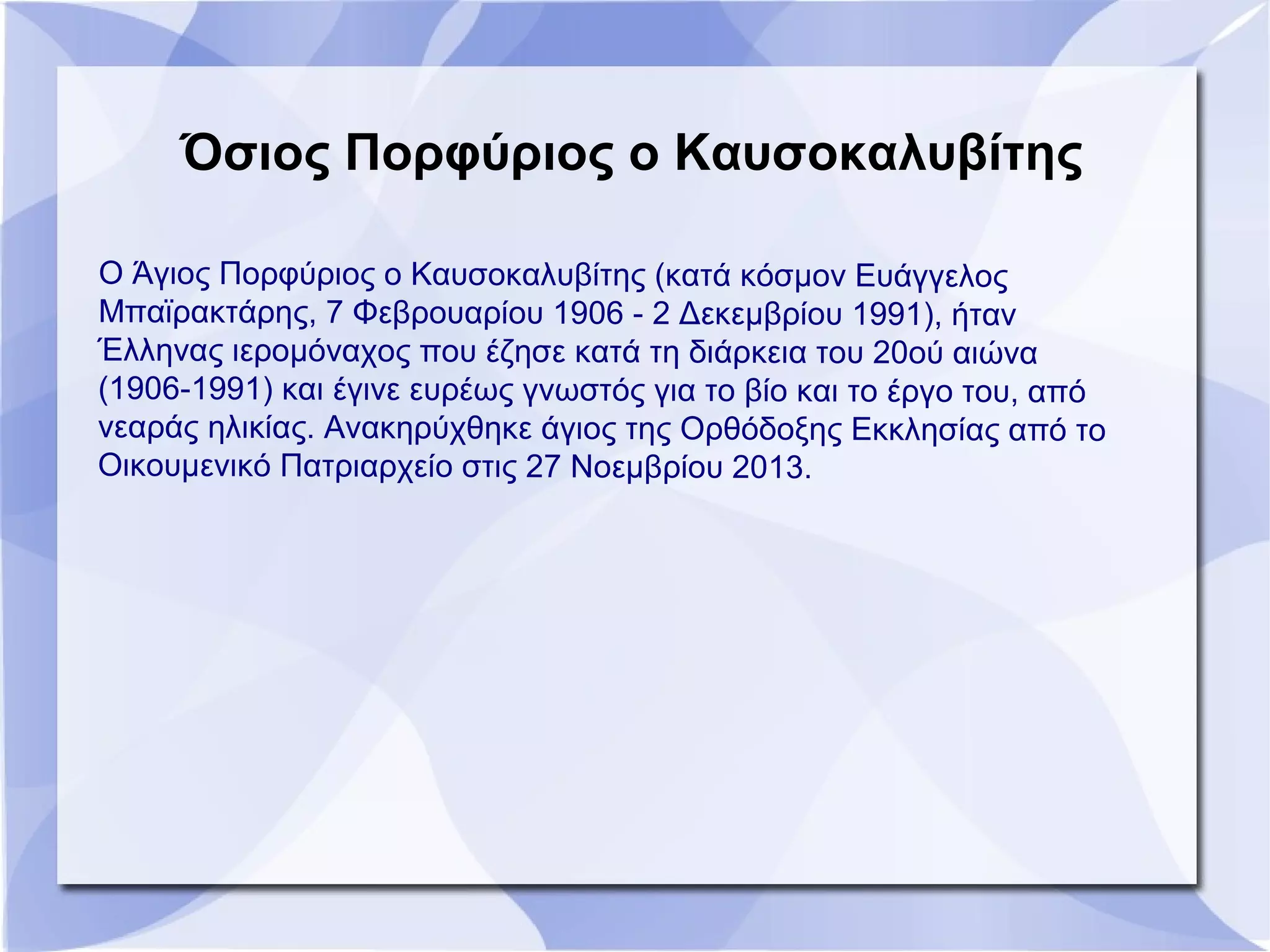 Όσιος Πορφύριος ο Καυσοκαλυβίτης

Ο Άγιος Πορφύριος ο Καυσοκαλυβίτης (κατά κόσμον Ευάγγελος Μπαϊρακτάρης, 7 Φεβρουαρίου 1906 - 2 Δεκεμβρίου 1991), ήταν Έλληνας ιερομόναχος που έζησε κατά τη διάρκεια του 20ού αιώνα (1906-1991) και έγινε ευρέως γνωστός για το βίο και το έργο του, από νεαράς ηλικίας. Ανακηρύχθηκε άγιος της Ορθόδοξης Εκκλησίας από το Οικουμενικό Πατριαρχείο στις 27 Νοεμβρίου 2013.